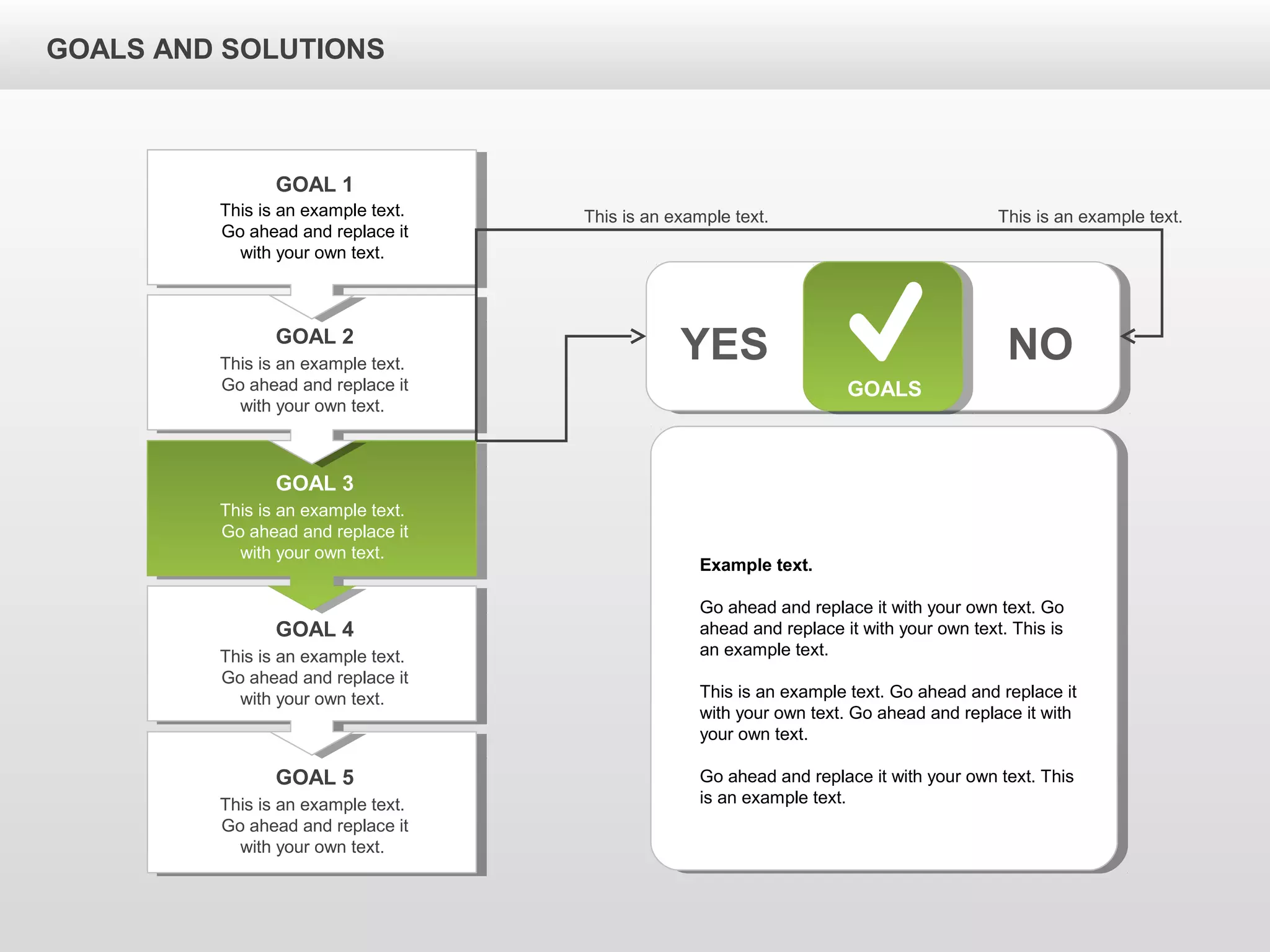 GOALS AND SOLUTIONS

GOAL 1
This is an example text. Go ahead and replace it with your own text.

GOAL 2
This is an example text. Go ahead and replace it with your own text.

GOAL 3
This is an example text. Go ahead and replace it with your own text.

GOAL 4
This is an example text. Go ahead and replace it with your own text.

GOAL 5
This is an example text. Go ahead and replace it with your own text.

This is an example text.

This is an example text.

YES

GOALS

NO

Example text.

Go ahead and replace it with your own text. Go ahead and replace it with your own text. This is an example text.

This is an example text. Go ahead and replace it with your own text. Go ahead and replace it with your own text.

Go ahead and replace it with your own text. This is an example text.